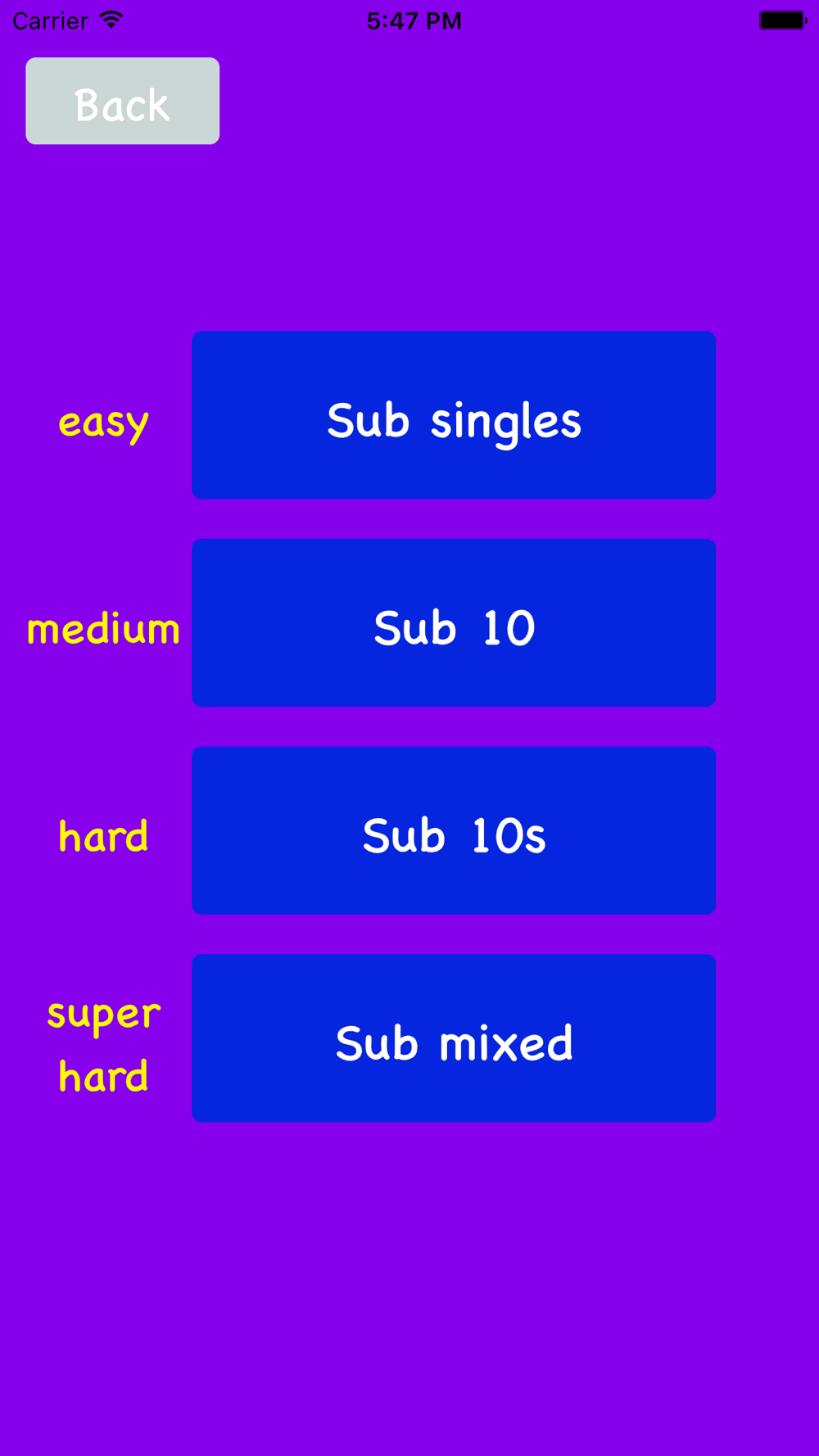 Carrier 5:47 PM

Back

easy Sub singles

medium Sub 10

hard Sub 10s

super hard Sub mixed